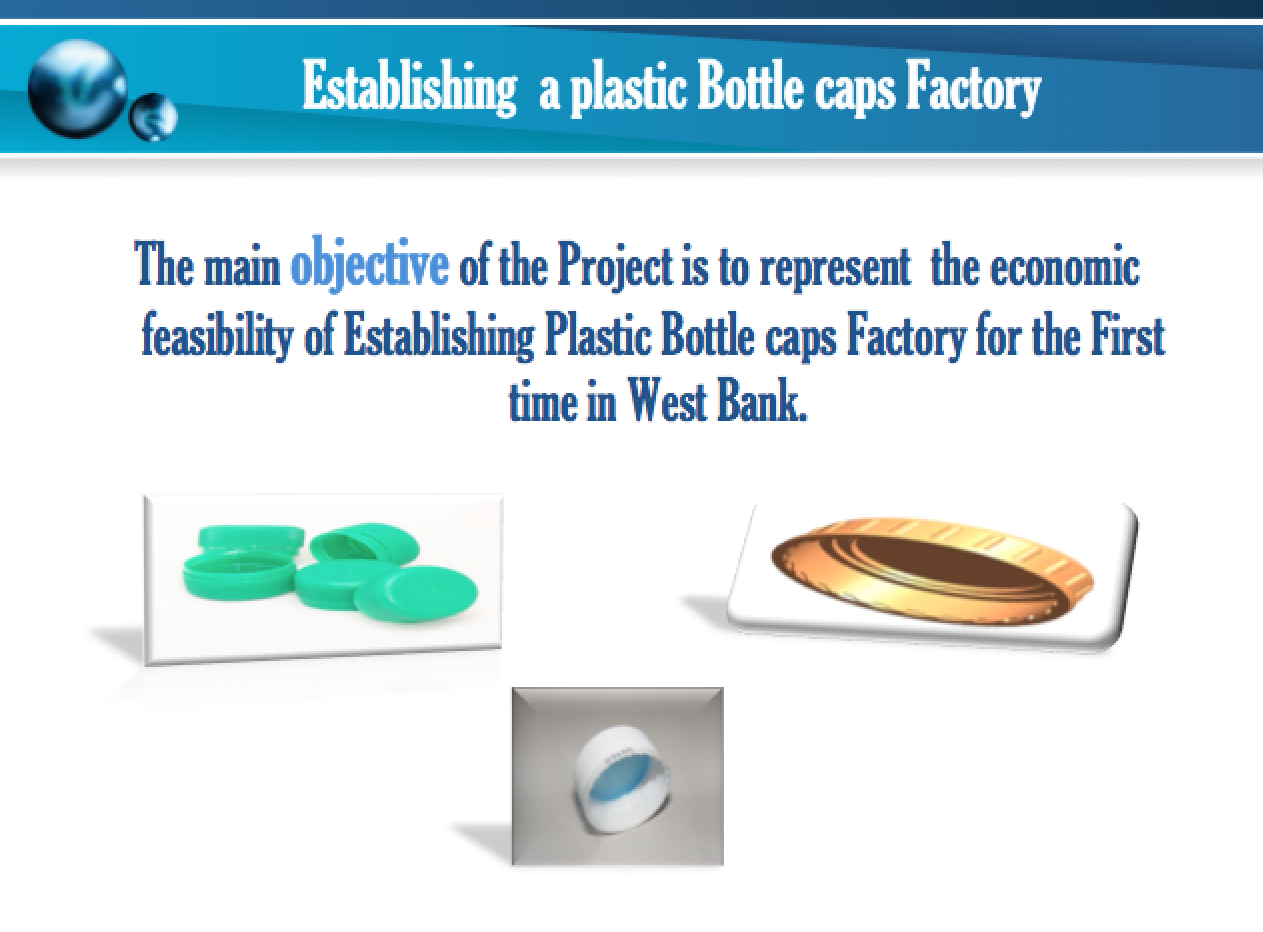 Establishing a plastic Bottle caps Factory

The main objective of the Project is to represent the economic feasibility of Establishing Plastic Bottle caps Factory for the First time in West Bank.